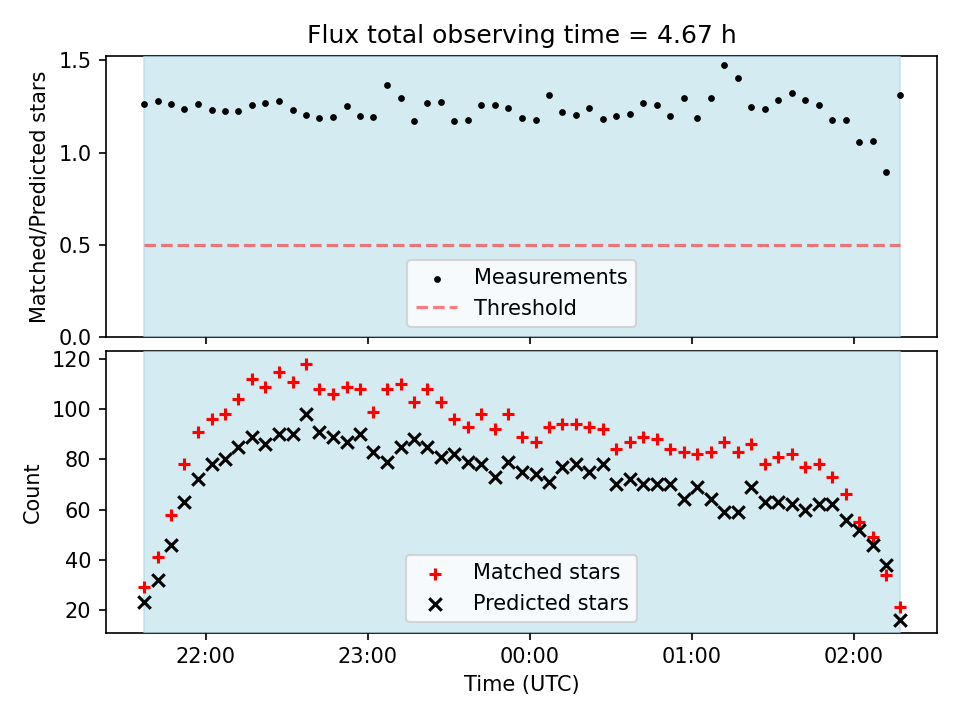 Flux total observing time = 4.67 h

Matched/Predicted stars

1.5
1.0
0.5
0.0

Measurements
Threshold

Count

120
100
80
60
40
20

Matched stars
Predicted stars

22:00
23:00
00:00
01:00
02:00

Time (UTC)